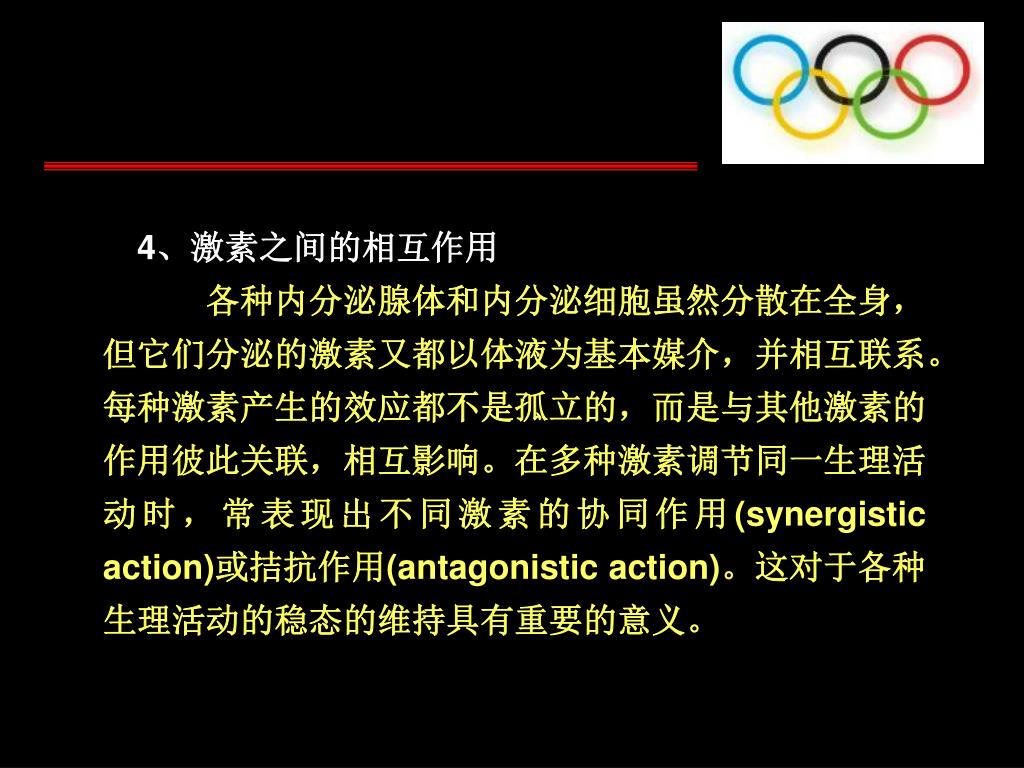 4、激素之间的相互作用

各种内分泌腺体和内分泌细胞虽然分散在全身，但它们分泌的激素又都以体液为基本媒介，并相互联系。每种激素产生的效应都不是孤立的，而是与其他激素的作用彼此关联，相互影响。在多种激素调节同一生理活动时，常表现出不同激素的协同作用(synergistic action)或拮抗作用(antagonistic action)。这对于各种生理活动的稳态的维持具有重要的意义。